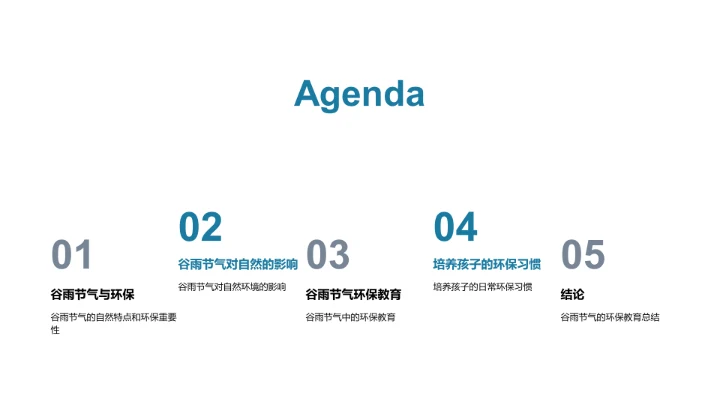 Agenda

01
谷雨节气与环保
谷雨节气的自然特点和环保重要性

02
谷雨节气对自然的影响
谷雨节气对自然环境的影响

03
谷雨节气环保教育
谷雨节气中的环保教育

04
培养孩子的环保习惯
培养孩子的日常环保习惯

05
结论
谷雨节气的环保教育总结